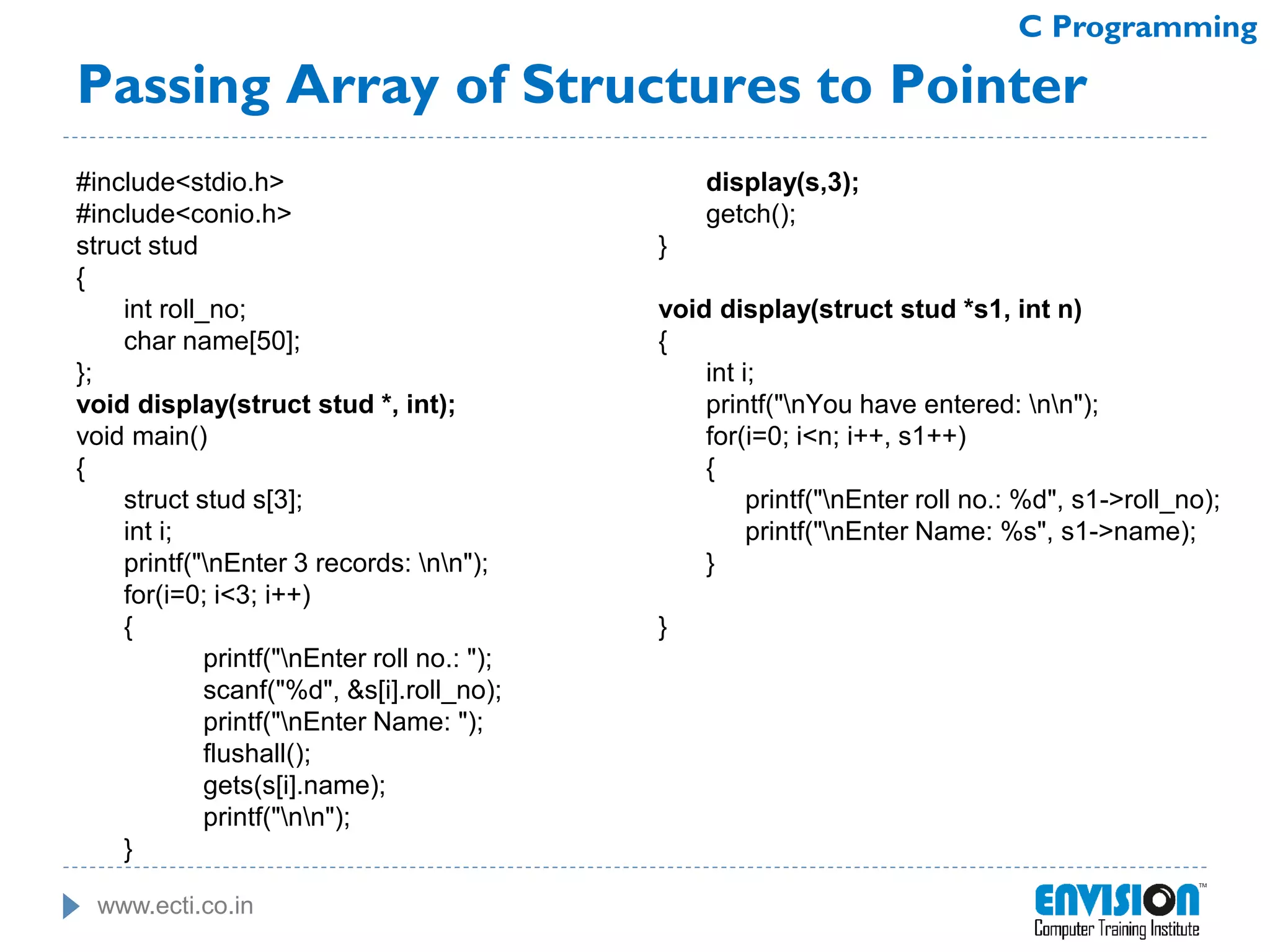 C Programming

Passing Array of Structures to Pointer

#include<stdio.h>
#include<conio.h>
struct stud
{
int roll_no;
char name[50];
};
void display(struct stud *, int);
void main()
{
struct stud s[3];
int i;
printf("\nEnter 3 records: \n\n");
for(i=0; i<3; i++)
{
printf("\nEnter roll no.: ");
scanf("%d", &s[i].roll_no);
printf("\nEnter Name: ");
flushall();
gets(s[i].name);
printf("\n\n");
}

display(s,3);
getch();
}

void display(struct stud *s1, int n)
{
int i;
printf("\nYou have entered: \n\n");
for(i=0; i<n; i++, s1++)
{
printf("\nEnter roll no.: %d", s1->roll_no);
printf("\nEnter Name: %s", s1->name);
}

}

www.ecti.co.in

ENVISION™
Computer Training Institute